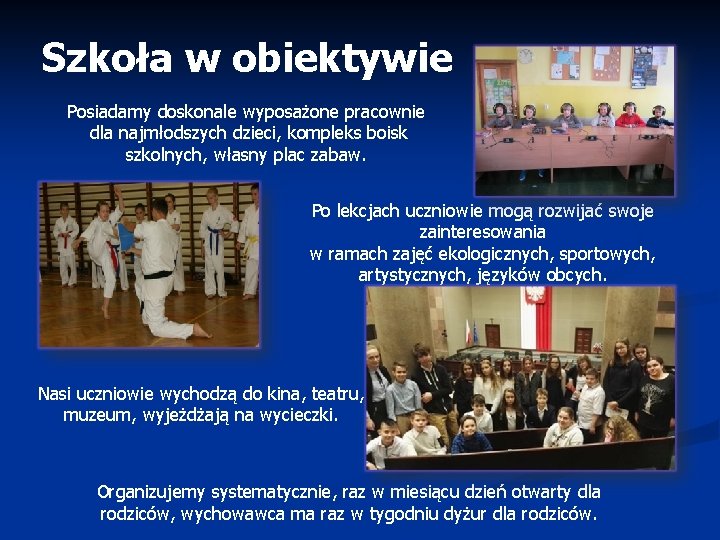 Szkoła w obiektywie

Posiadamy doskonale wyposażone pracownie dla najmłodszych dzieci, kompleks boisk szkolnych, własny plac zabaw.

Po lekcjach uczniowie mogą rozwijać swoje zainteresowania
w ramach zajęć ekologicznych, sportowych, artystycznych, języków obcych.

Nasi uczniowie wychodzą do kina, teatru, muzeum, wyjeżdżają na wycieczki.

Organizujemy systematycznie, raz w miesiącu dzień otwarty dla rodziców, wychowawca ma raz w tygodniu dyżur dla rodziców.